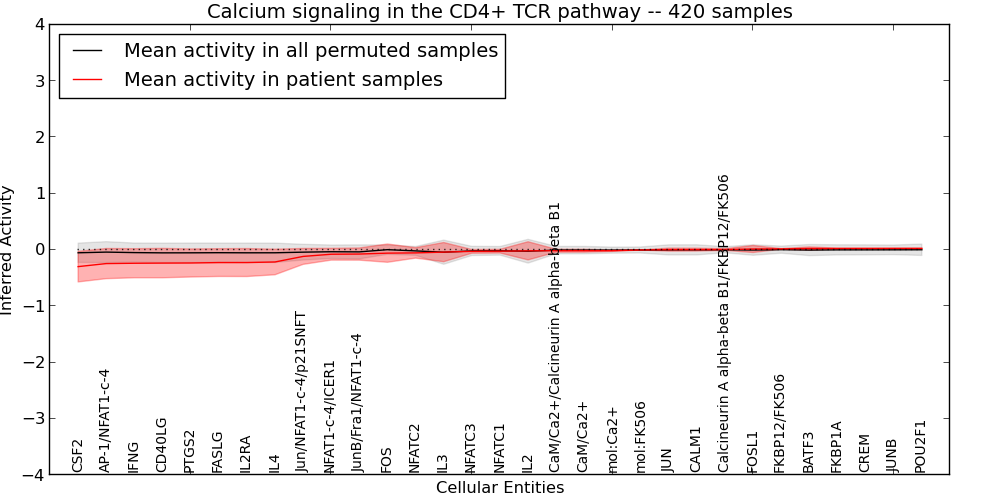 Calcium signaling in the CD4+ TCR pathway -- 420 samples

Mean activity in all permuted samples
Mean activity in patient samples

Inferred Activity

4
3
2
1
0
−1
−2
−3
−4

CSF2
AP-1/NFAT1-c-4
IFNG
CD40LG
PTGS2
FASLG
IL2RA
IL4
Jun/NFAT1-c-4/p21SNFT
NFAT1-c-4/ICER1
JunB/Fra1/NFAT1-c-4
FOS
NFATC2
IL3
NFATC3
NFATC1
IL2
CaM/Ca2+/Calcineurin A alpha-beta B1
CaM/Ca2+
mol:Ca2+
mol:FK506
JUN
CALM1
Calcineurin A alpha-beta B1/FKBP12/FK506
FOSL1
FKBP12/FK506
BATF3
FKBP1A
CREM
JUNB
POU2F1

Cellular Entities